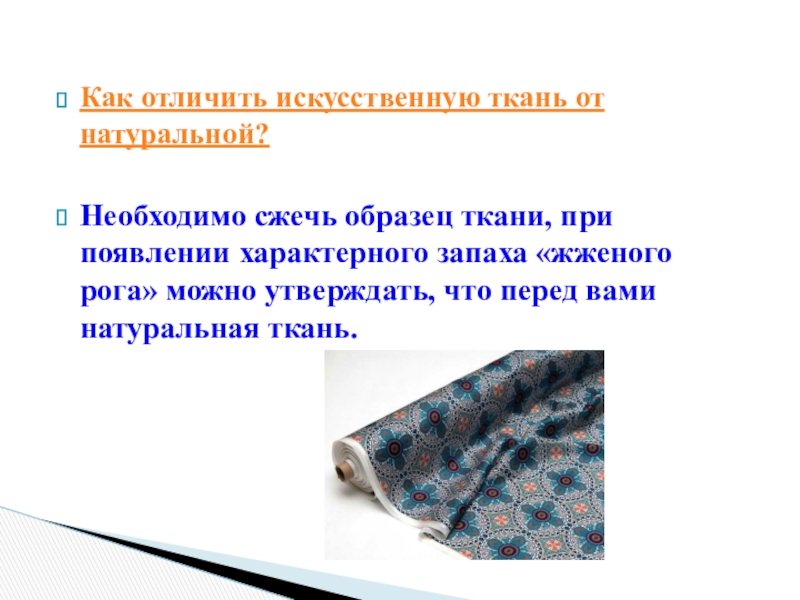 Как отличить искусственную ткань от натуральной?

Необходимо сжечь образец ткани, при появлении характерного запаха «жженого рога» можно утверждать, что перед вами натуральная ткань.